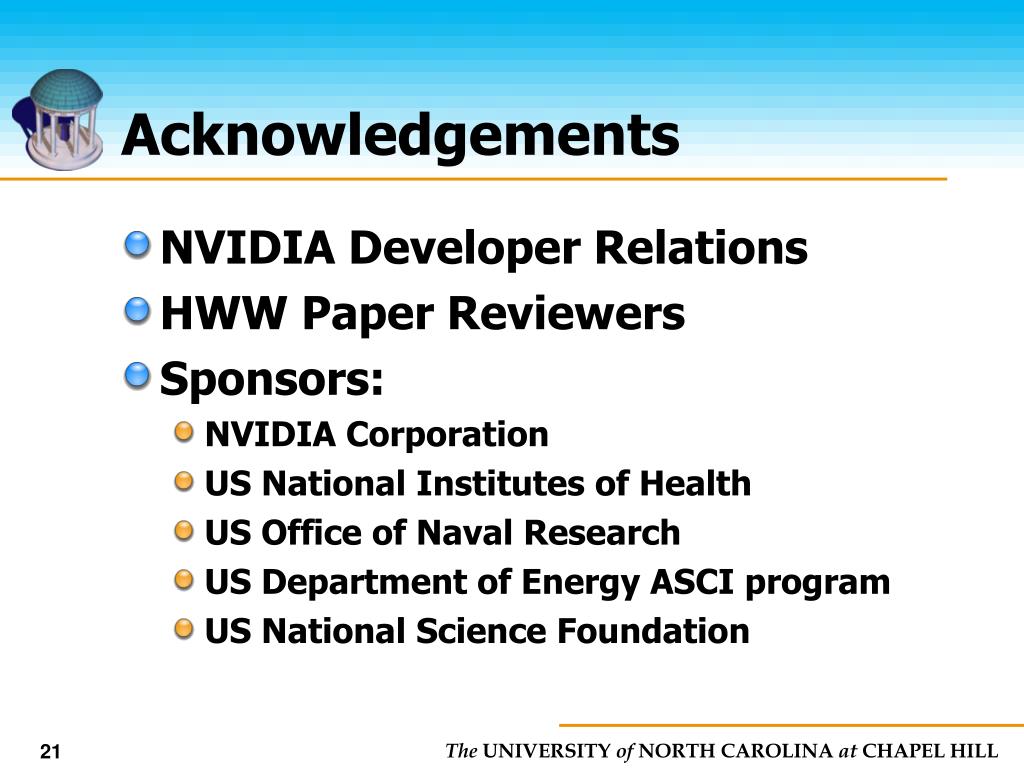 Acknowledgements

NVIDIA Developer Relations

HWW Paper Reviewers

Sponsors:

NVIDIA Corporation

US National Institutes of Health

US Office of Naval Research

US Department of Energy ASCI program

US National Science Foundation

21

The UNIVERSITY of NORTH CAROLINA at CHAPEL HILL